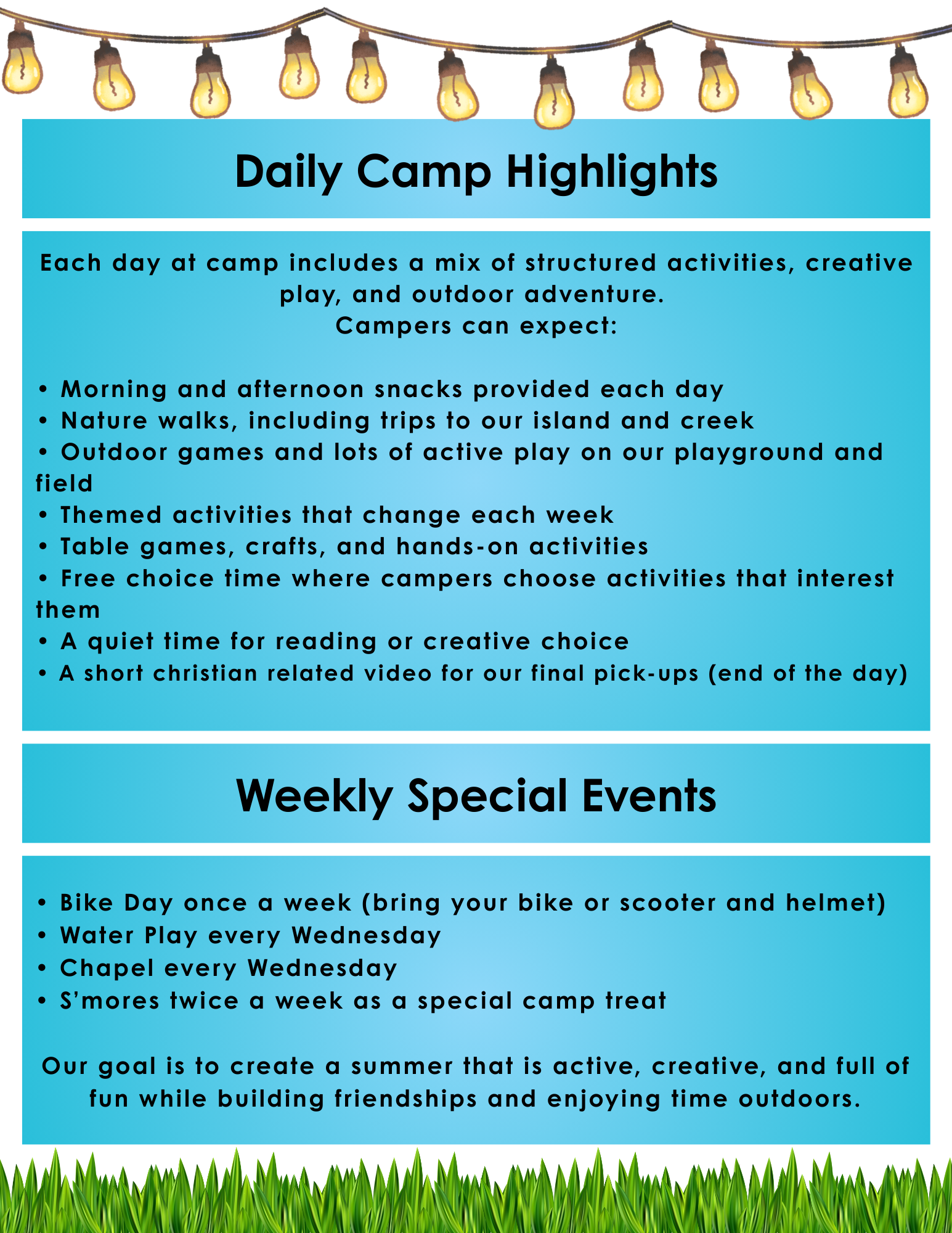 Daily Camp Highlights

Each day at camp includes a mix of structured activities, creative play, and outdoor adventure.
Campers can expect:

• Morning and afternoon snacks provided each day
• Nature walks, including trips to our island and creek
• Outdoor games and lots of active play on our playground and field
• Themed activities that change each week
• Table games, crafts, and hands-on activities
• Free choice time where campers choose activities that interest them
• A quiet time for reading or creative choice
• A short christian related video for our final pick-ups (end of the day)

Weekly Special Events

• Bike Day once a week (bring your bike or scooter and helmet)
• Water Play every Wednesday
• Chapel every Wednesday
• S'mores twice a week as a special camp treat

Our goal is to create a summer that is active, creative, and full of fun while building friendships and enjoying time outdoors.